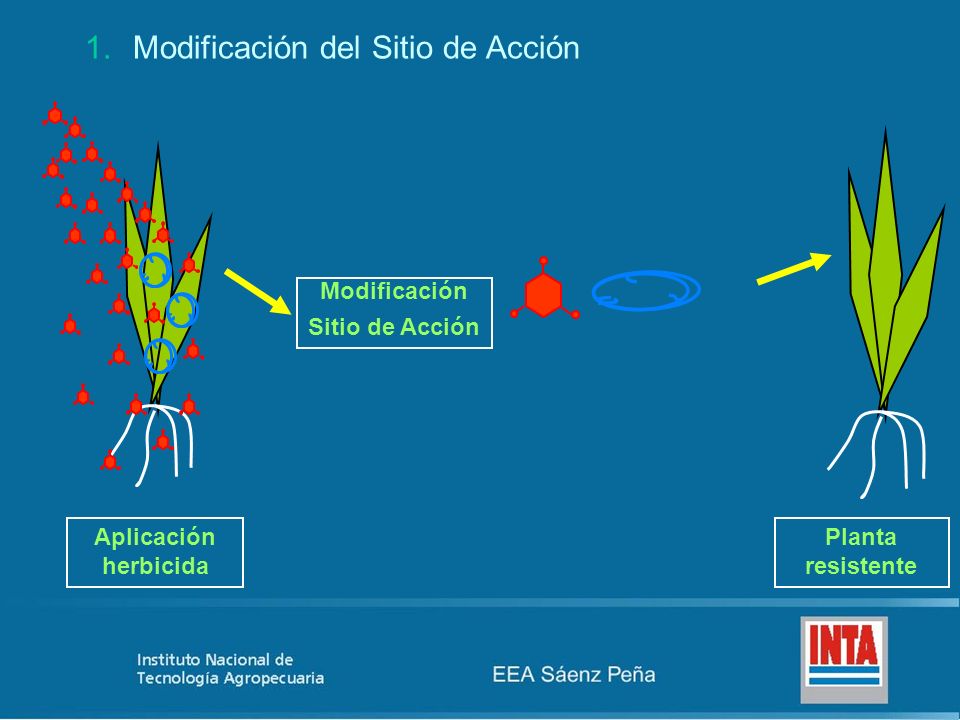 1. Modificación del Sitio de Acción

Modificación Sitio de Acción

Aplicación herbicida

Planta resistente

Instituto Nacional de Tecnología Agropecuaria

EEA Sáenz Peña

INTA